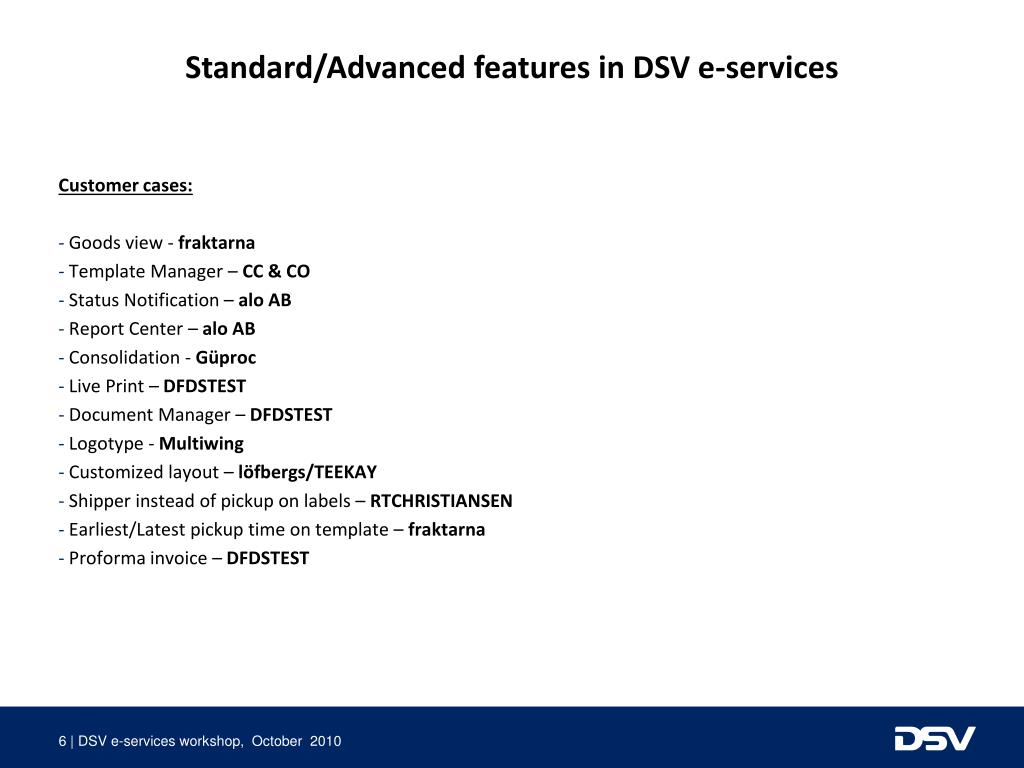 Standard/Advanced features in DSV e-services

Customer cases:

- Goods view - fraktarna
- Template Manager – CC & CO
- Status Notification – alo AB
- Report Center – alo AB
- Consolidation - Güproc
- Live Print – DFDSTEST
- Document Manager – DFDSTEST
- Logotype - Multiwing
- Customized layout – löfbergs/TEEKAY
- Shipper instead of pickup on labels – RTCHRISTIANSEN
- Earliest/Latest pickup time on template – fraktarna
- Proforma invoice – DFDSTEST

6 | DSV e-services workshop, October 2010

DSV